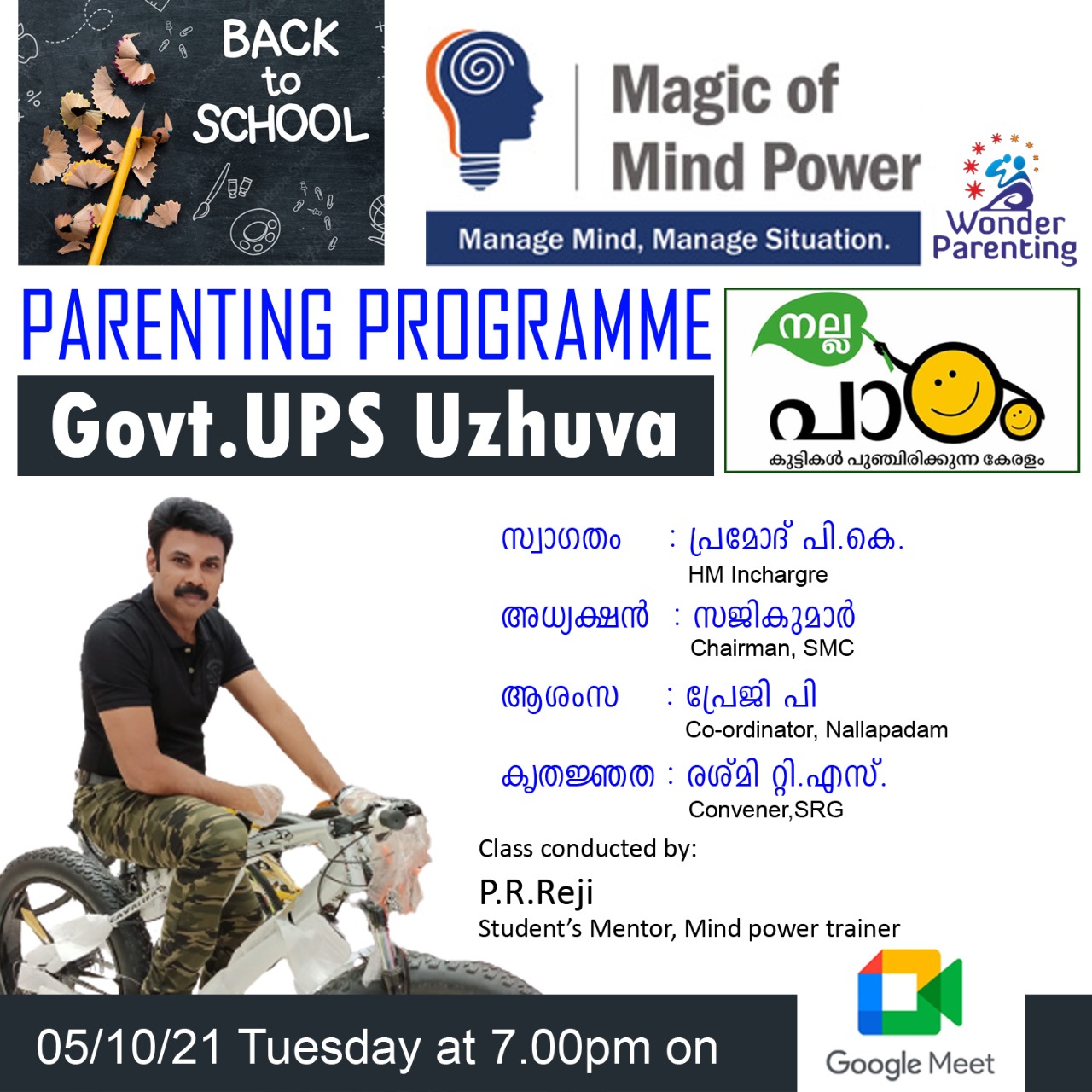 BACK to SCHOOL

Magic of Mind Power

Manage Mind, Manage Situation.

Wonder Parenting

PARENTING PROGRAMME

Govt.UPS Uzhuva

നല്ല പാഠം

കുട്ടികൾ പുഞ്ചിരിക്കുന്ന കേരളം

സ്വാഗതം : പ്രമോദ് പി.കെ.
HM Inchargre

അധ്യക്ഷൻ : സജികുമാർ
Chairman, SMC

ആശംസ : പ്രേജി പി
Co-ordinator, Nallapadam

കൃതജ്ഞത : രശ്മി റ്റി.എസ്.
Convener,SRG

Class conducted by:

P.R.Reji
Student's Mentor, Mind power trainer

05/10/21 Tuesday at 7.00pm on

Google Meet